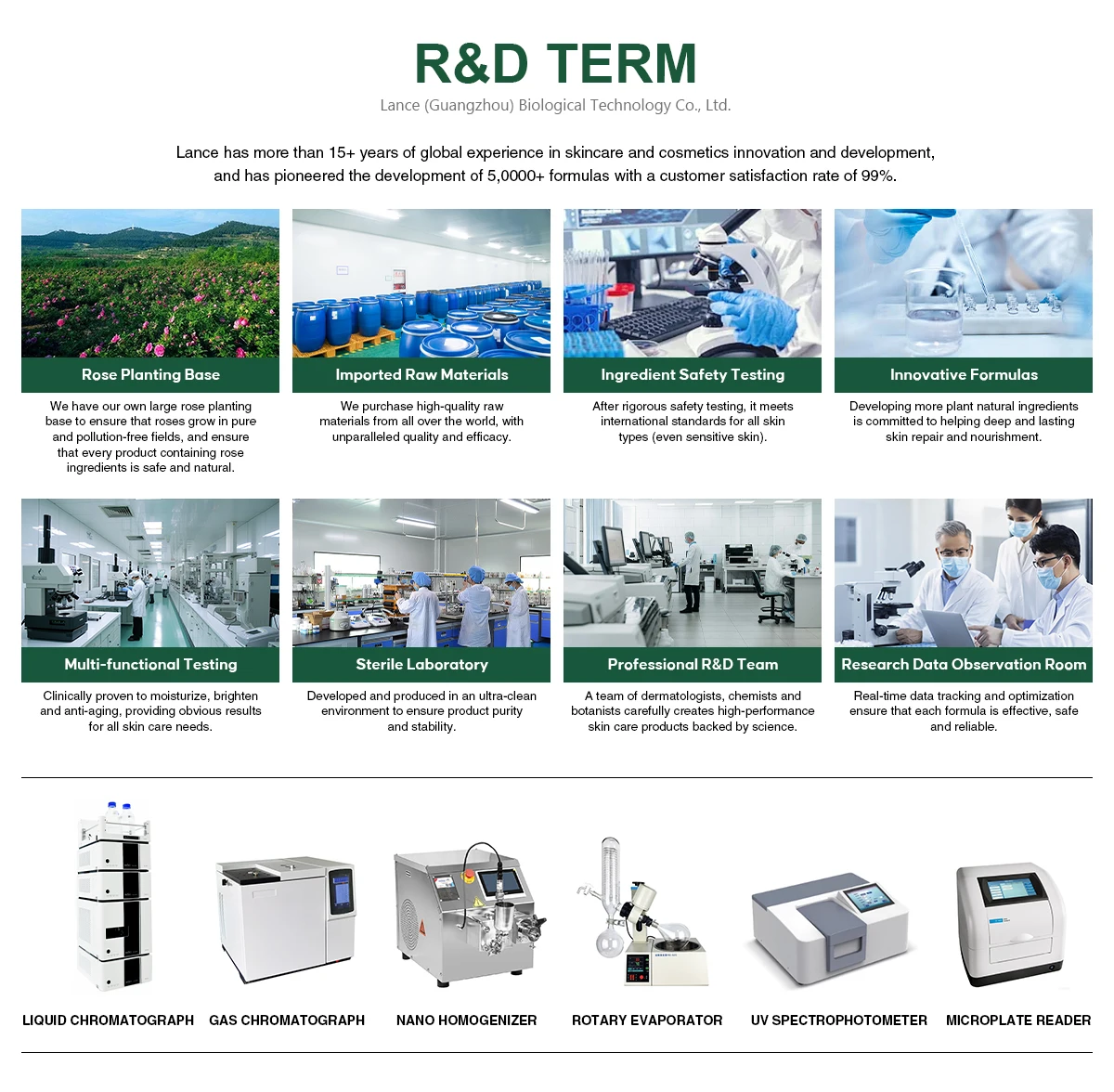 R&D TERM

Lance (Guangzhou) Biological Technology Co., Ltd.

Lance has more than 15+ years of global experience in skincare and cosmetics innovation and development, and has pioneered the development of 5,0000+ formulas with a customer satisfaction rate of 99%.

Rose Planting Base

We have our own large rose planting base to ensure that roses grow in pure and pollution-free fields, and ensure that every product containing rose ingredients is safe and natural.

Imported Raw Materials

We purchase high-quality raw materials from all over the world, with unparalleled quality and efficacy.

Ingredient Safety Testing

After rigorous safety testing, it meets international standards for all skin types (even sensitive skin).

Innovative Formulas

Developing more plant natural ingredients is committed to helping deep and lasting skin repair and nourishment.

Multi-functional Testing

Clinically proven to moisturize, brighten and anti-aging, providing obvious results for all skin care needs.

Sterile Laboratory

Developed and produced in an ultra-clean environment to ensure product purity and stability.

Professional R&D Team

A team of dermatologists, chemists and botanists carefully creates high-performance skin care products backed by science.

Research Data Observation Room

Real-time data tracking and optimization ensure that each formula is effective, safe and reliable.

LIQUID CHROMATOGRAPH GAS CHROMATOGRAPH NANO HOMOGENIZER ROTARY EVAPORATOR UV SPECTROPHOTOMETER MICROPLATE READER